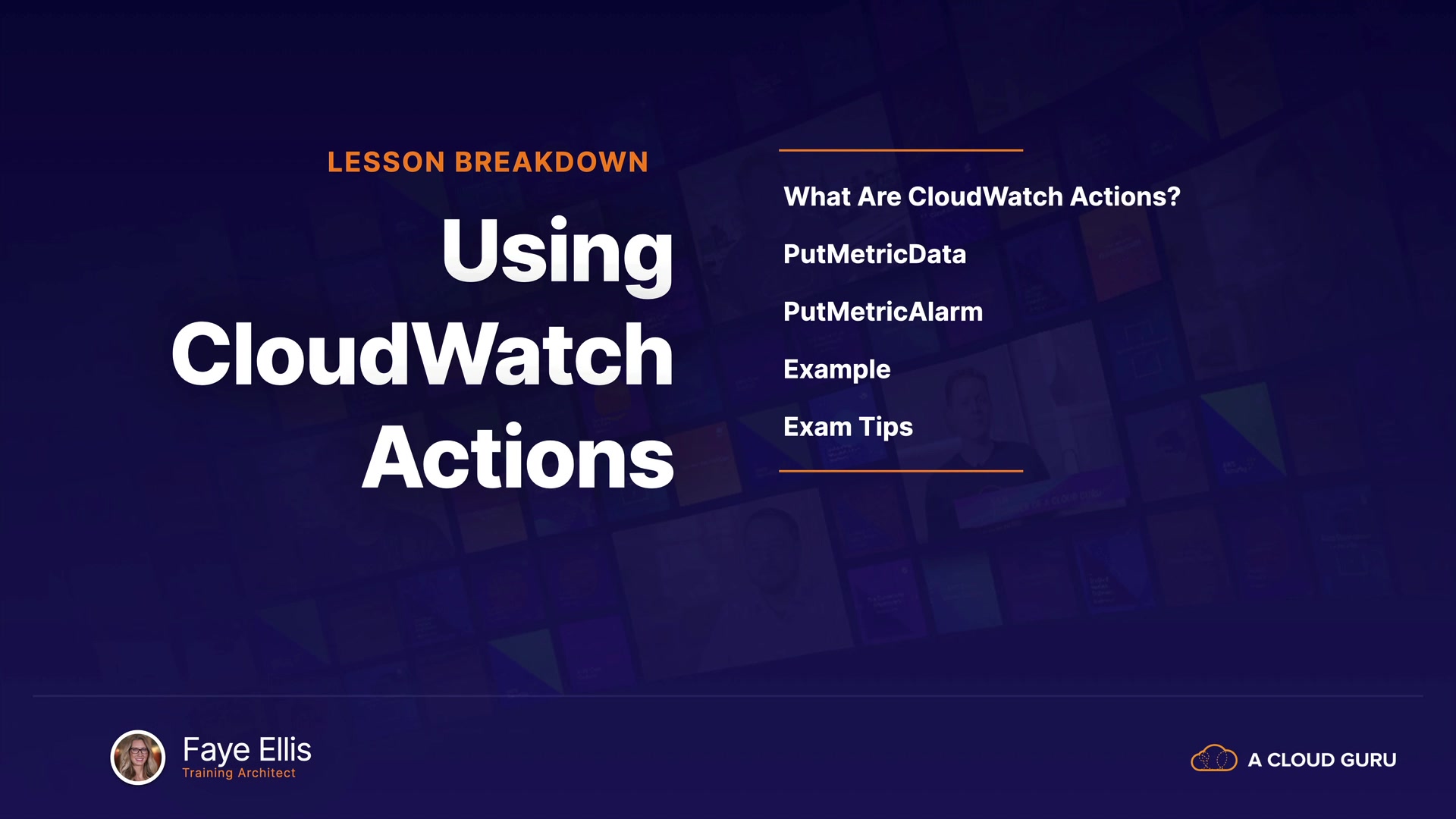 LESSON BREAKDOWN

Using CloudWatch Actions

What Are CloudWatch Actions?

PutMetricData

PutMetricAlarm

Example

Exam Tips

Faye Ellis
Training Architect

A CLOUD GURU